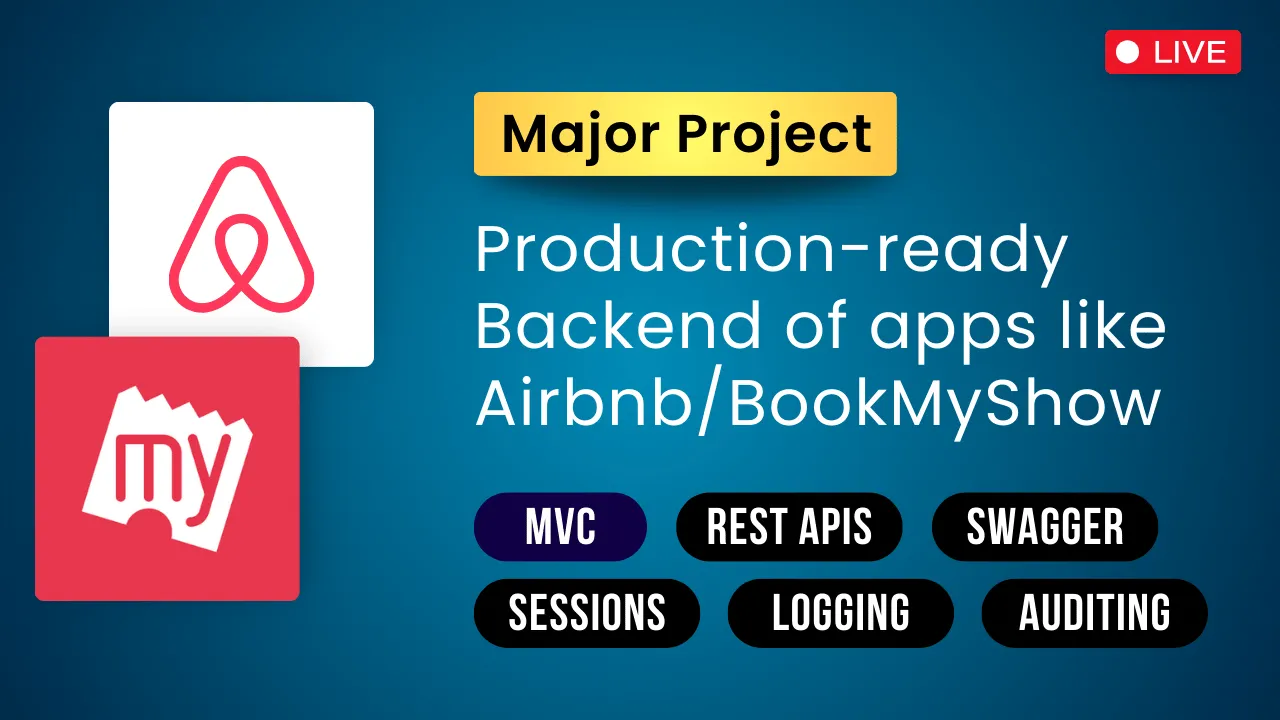 LIVE

my

Major Project

Production-ready Backend of apps like Airbnb/BookMyShow

MVC

REST APIS

SWAGGER

SESSIONS

LOGGING

AUDITING